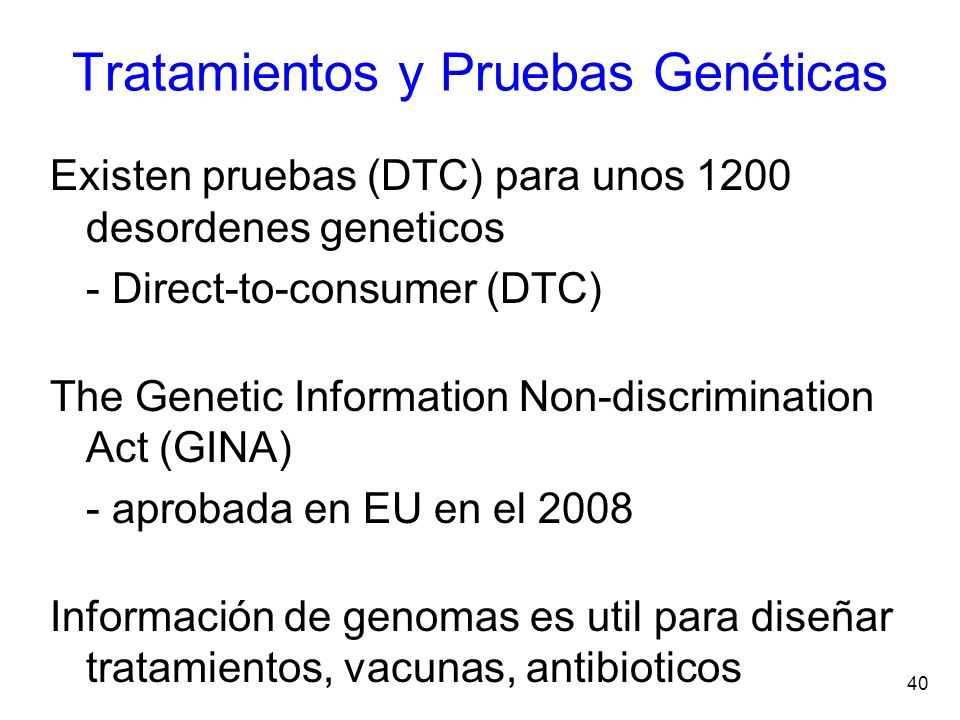 Tratamientos y Pruebas Genéticas

Existen pruebas (DTC) para unos 1200 desordenes geneticos

- Direct-to-consumer (DTC)

The Genetic Information Non-discrimination Act (GINA)

- aprobada en EU en el 2008

Información de genomas es util para diseñar tratamientos, vacunas, antibioticos

40